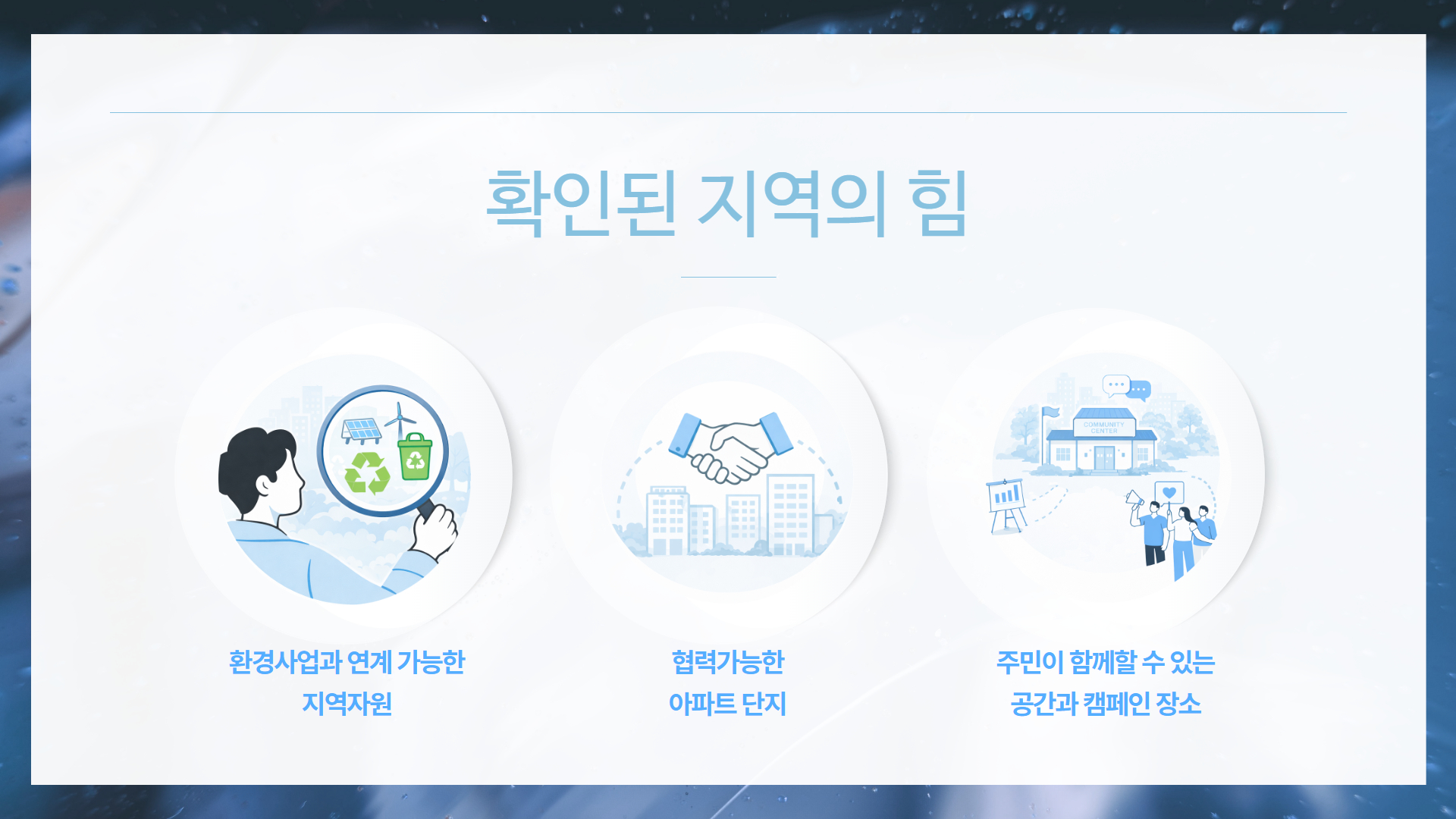 확인된 지역의 힘

COMMUNITY CENTER

환경사업과 연계 가능한 지역자원

협력가능한 아파트 단지

주민이 함께할 수 있는 공간과 캠페인 장소